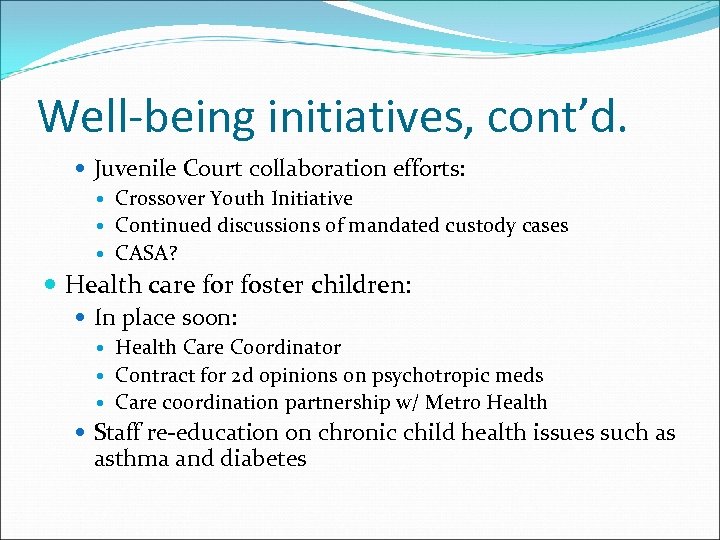 Well-being initiatives, cont'd.

- Juvenile Court collaboration efforts:
  - Crossover Youth Initiative
  - Continued discussions of mandated custody cases
  - CASA?
- Health care for foster children:
  - In place soon:
    - Health Care Coordinator
    - Contract for 2d opinions on psychotropic meds
    - Care coordination partnership w/ Metro Health
  - Staff re-education on chronic child health issues such as asthma and diabetes